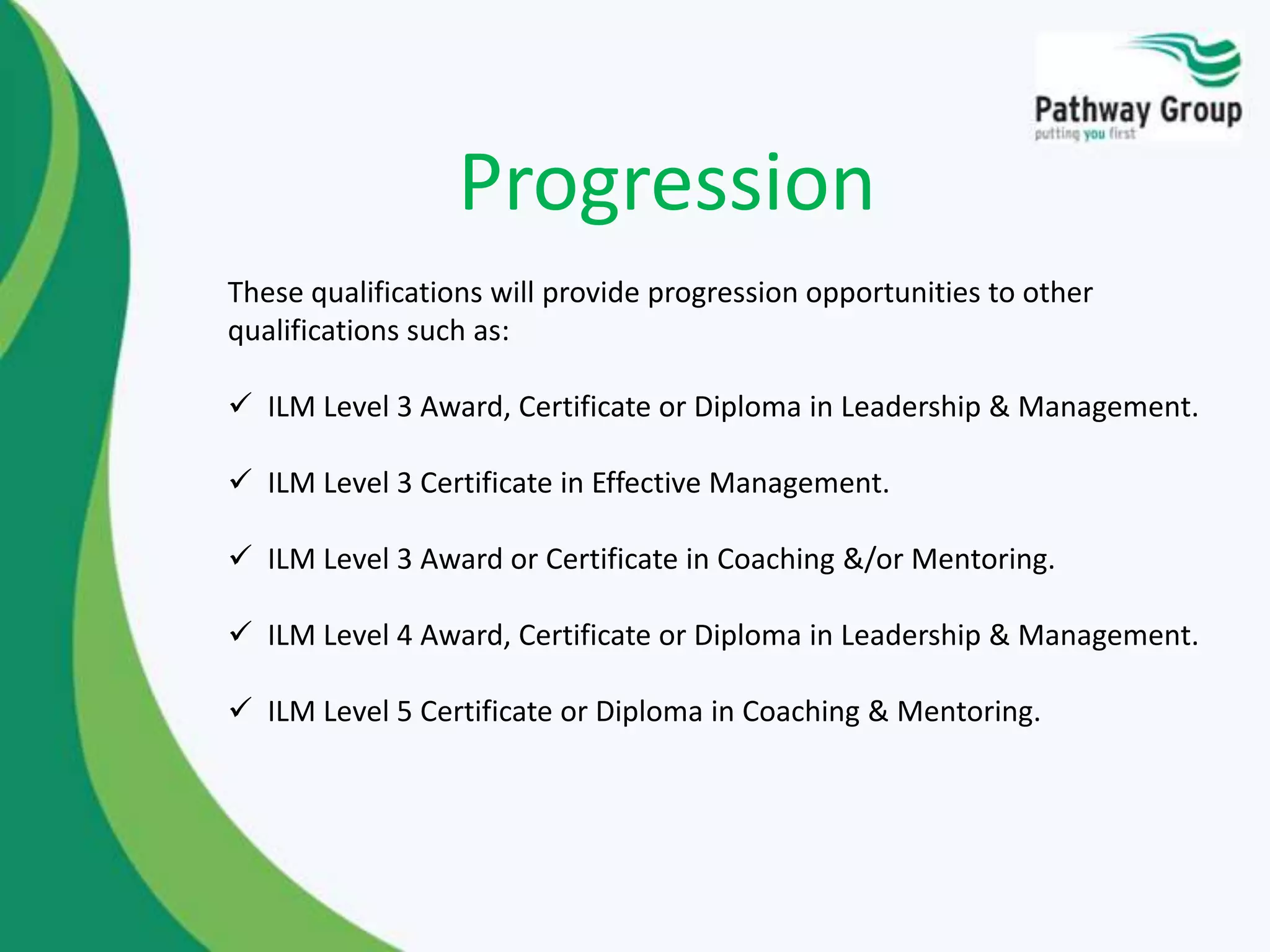 Pathway Group
putting you first

Progression

These qualifications will provide progression opportunities to other qualifications such as:

✓ ILM Level 3 Award, Certificate or Diploma in Leadership & Management.

✓ ILM Level 3 Certificate in Effective Management.

✓ ILM Level 3 Award or Certificate in Coaching &/or Mentoring.

✓ ILM Level 4 Award, Certificate or Diploma in Leadership & Management.

✓ ILM Level 5 Certificate or Diploma in Coaching & Mentoring.